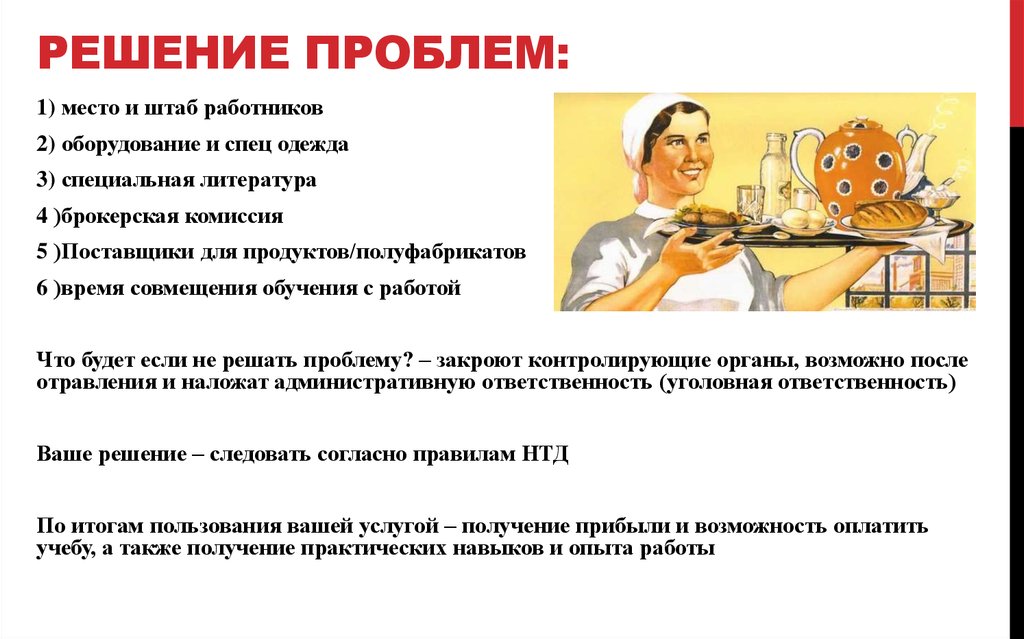 РЕШЕНИЕ ПРОБЛЕМ:

1) место и штаб работников

2) оборудование и спец одежда

3) специальная литература

4 )брокерская комиссия

5 )Поставщики для продуктов/полуфабрикатов

6 )время совмещения обучения с работой

Что будет если не решать проблему? – закроют контролирующие органы, возможно после отравления и наложат административную ответственность (уголовная ответственность)

Ваше решение – следовать согласно правилам НТД

По итогам пользования вашей услугой – получение прибыли и возможность оплатить учебу, а также получение практических навыков и опыта работы